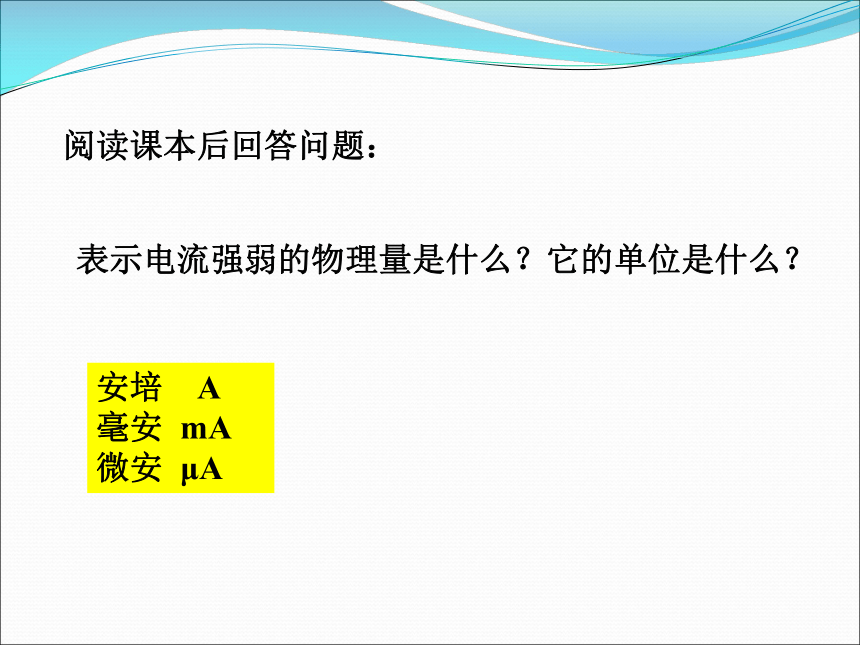 阅读课本后回答问题：

表示电流强弱的物理量是什么？它的单位是什么？

安培 A
毫安 mA
微安 μA